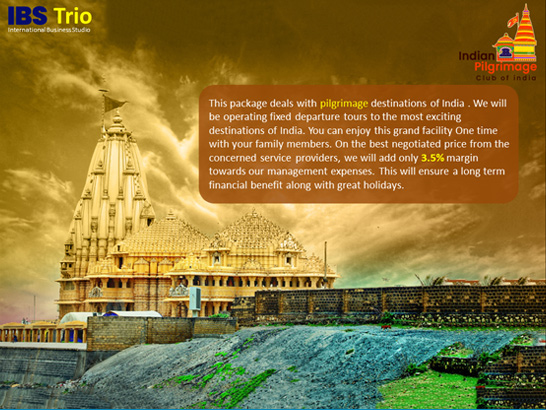 IBS Trio
International Business Studio

Indian Pilgrimage
Club of India

This package deals with pilgrimage destinations of India . We will be operating fixed departure tours to the most exciting destinations of India. You can enjoy this grand facility One time with your family members. On the best negotiated price from the concerned service providers, we will add only 3.5% margin towards our management expenses. This will ensure a long term financial benefit along with great holidays.